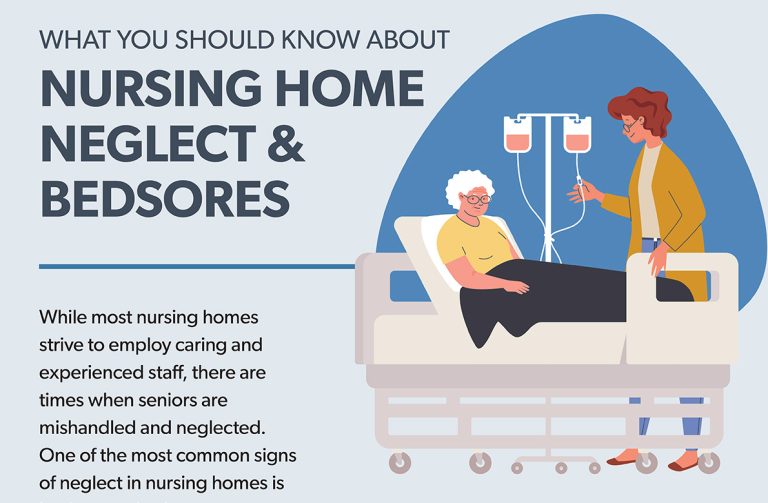 WHAT YOU SHOULD KNOW ABOUT

NURSING HOME NEGLECT & BEDSORES

While most nursing homes strive to employ caring and experienced staff, there are times when seniors are mishandled and neglected. One of the most common signs of neglect in nursing homes is